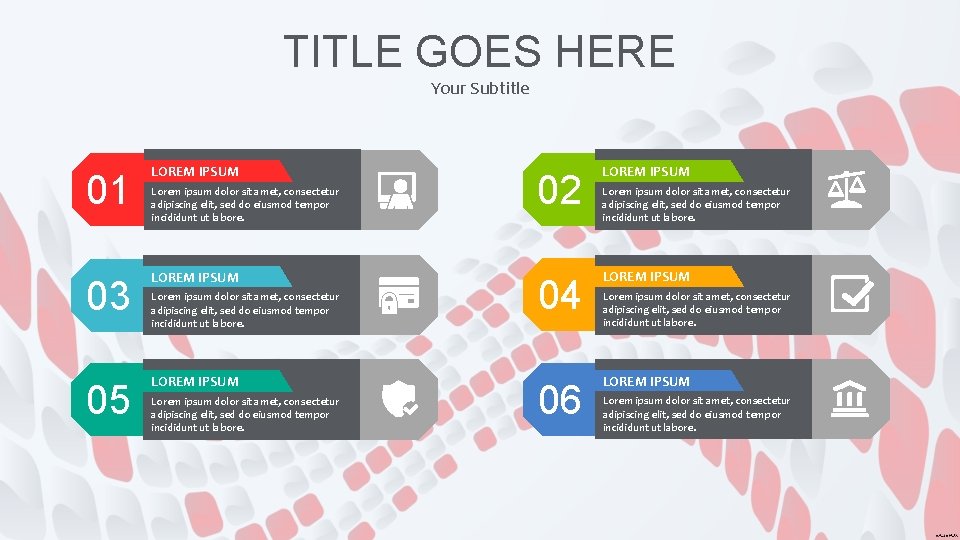 TITLE GOES HERE
Your Subtitle

01
LOREM IPSUM
Lorem ipsum dolor sit amet, consectetur adipiscing elit, sed do eiusmod tempor incididunt ut labore.

02
LOREM IPSUM
Lorem ipsum dolor sit amet, consectetur adipiscing elit, sed do eiusmod tempor incididunt ut labore.

03
LOREM IPSUM
Lorem ipsum dolor sit amet, consectetur adipiscing elit, sed do eiusmod tempor incididunt ut labore.

04
LOREM IPSUM
Lorem ipsum dolor sit amet, consectetur adipiscing elit, sed do eiusmod tempor incididunt ut labore.

05
LOREM IPSUM
Lorem ipsum dolor sit amet, consectetur adipiscing elit, sed do eiusmod tempor incididunt ut labore.

06
LOREM IPSUM
Lorem ipsum dolor sit amet, consectetur adipiscing elit, sed do eiusmod tempor incididunt ut labore.